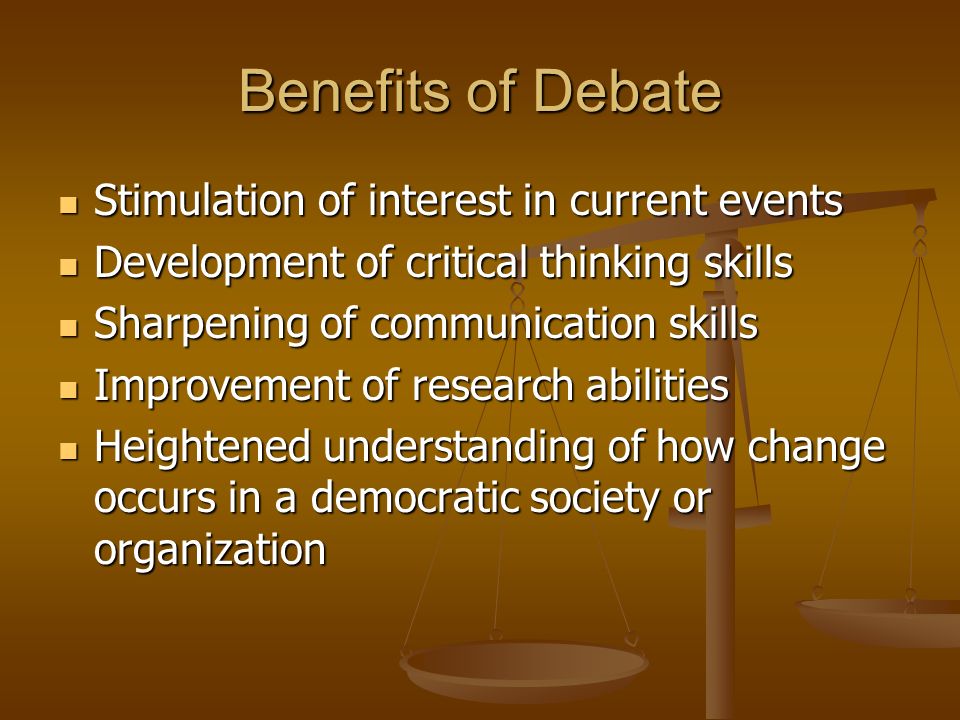 Benefits of Debate

- Stimulation of interest in current events
- Development of critical thinking skills
- Sharpening of communication skills
- Improvement of research abilities
- Heightened understanding of how change occurs in a democratic society or organization